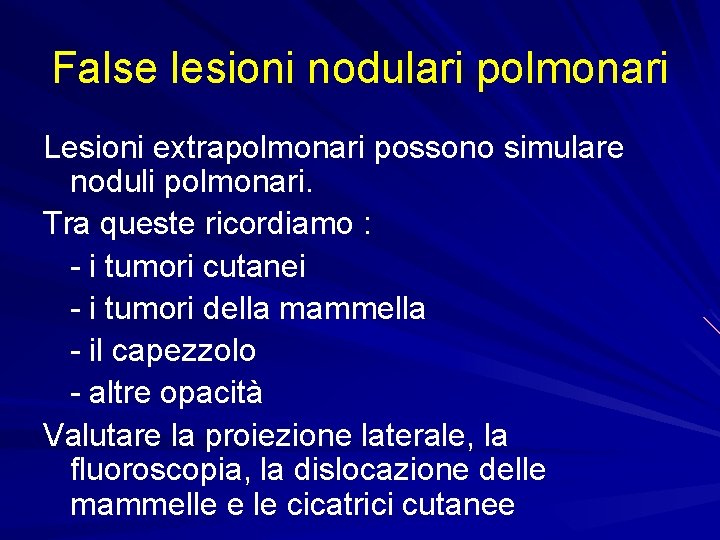 False lesioni nodulari polmonari

Lesioni extrapolmonari possono simulare noduli polmonari.

Tra queste ricordiamo :

- i tumori cutanei

- i tumori della mammella

- il capezzolo

- altre opacità

Valutare la proiezione laterale, la fluoroscopia, la dislocazione delle mammelle e le cicatrici cutanee